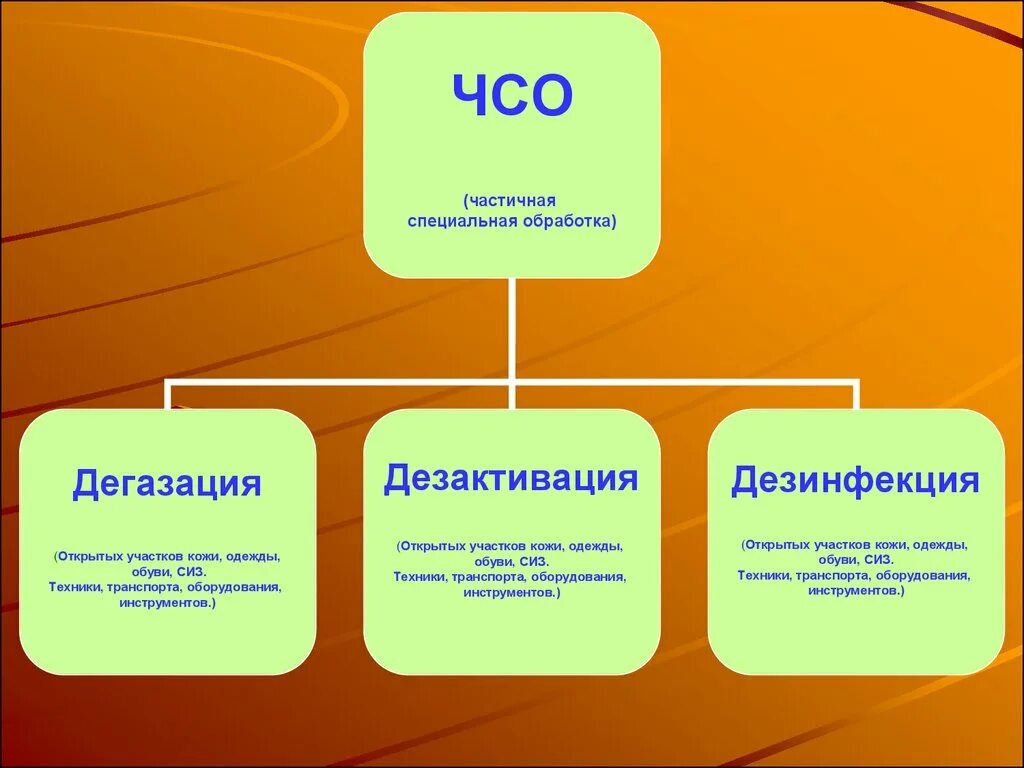 ЧСО

(частичная специальная обработка)

Дегазация

(Открытых участков кожи, одежды, обуви, СИЗ. Техники, транспорта, оборудования, инструментов.)

Дезактивация

(Открытых участков кожи, одежды, обуви, СИЗ. Техники, транспорта, оборудования, инструментов.)

Дезинфекция

(Открытых участков кожи, одежды, обуви, СИЗ. Техники, транспорта, оборудования, инструментов.)